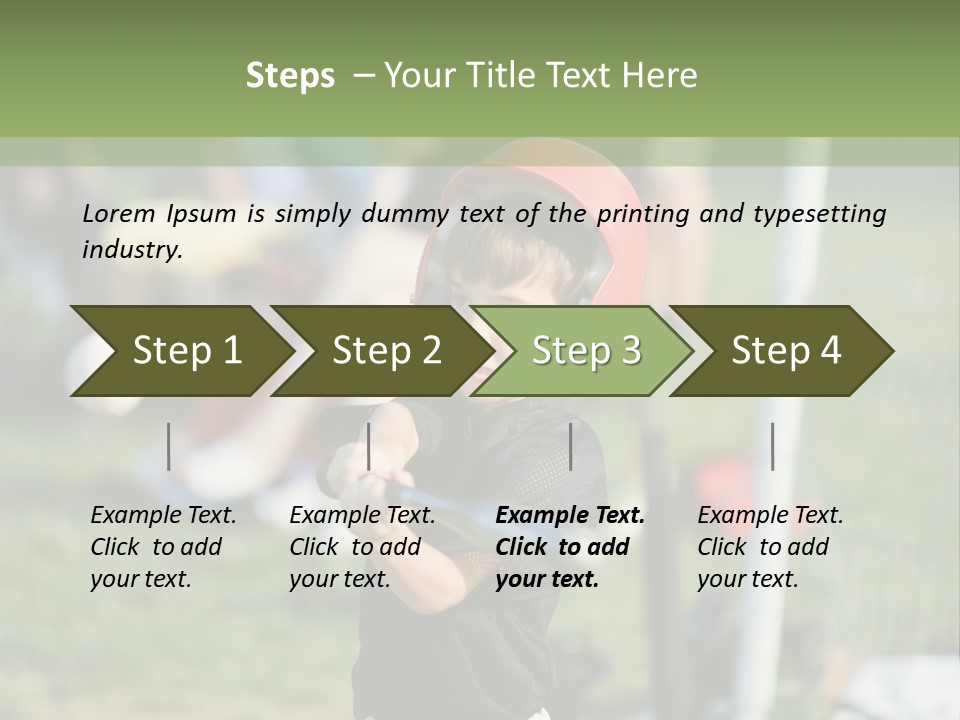 Steps – Your Title Text Here

Lorem Ipsum is simply dummy text of the printing and typesetting industry.

Step 1

Step 2

Step 3

Step 4

Example Text. Click to add your text.

Example Text. Click to add your text.

Example Text. Click to add your text.

Example Text. Click to add your text.